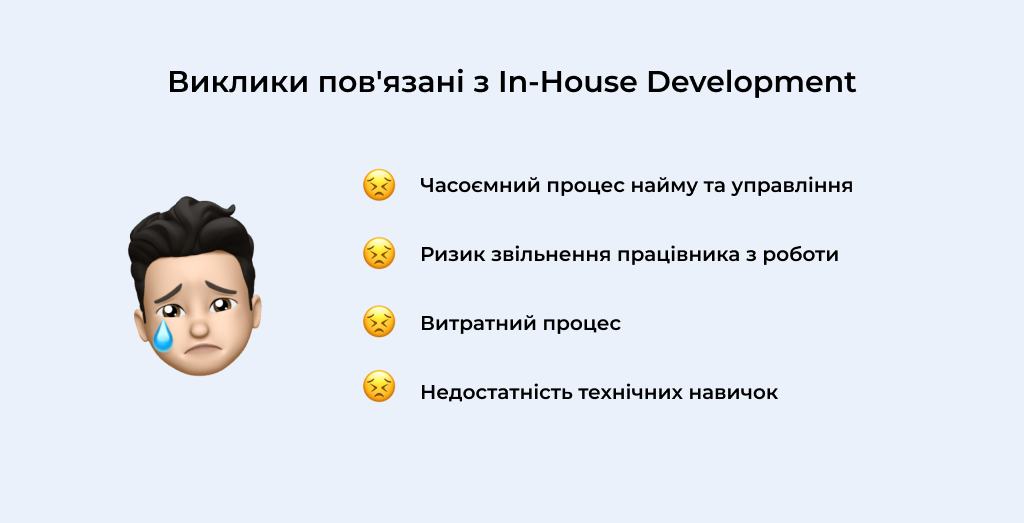 Виклики пов'язані з In-House Development

Часоємний процес найму та управління

Ризик звільнення працівника з роботи

Витратний процес

Недостатність технічних навичок